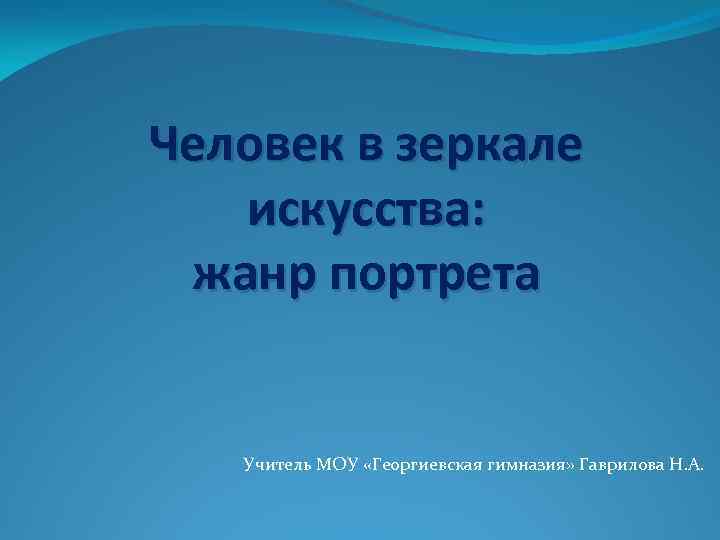 Человек в зеркале искусства: жанр портрета

Учитель МОУ «Георгиевская гимназия» Гаврилова Н.А.